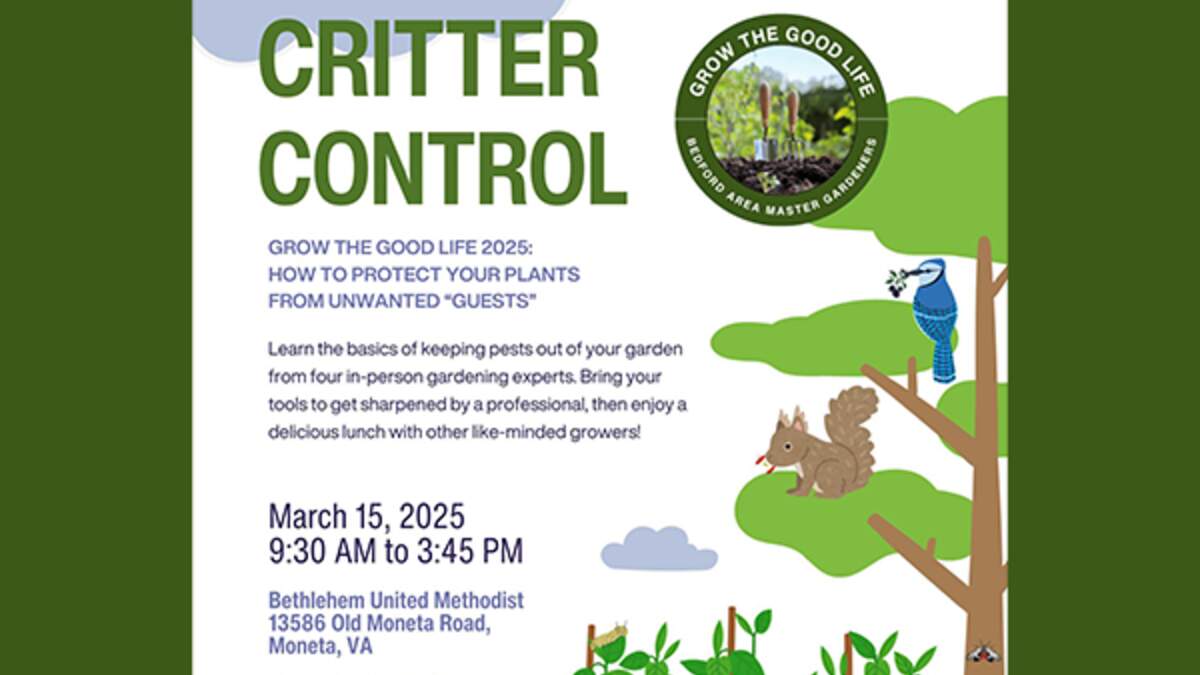 CRITTER CONTROL

GROW THE GOOD LIFE

BEDFORD AREA MASTER GARDENERS

GROW THE GOOD LIFE 2025:
HOW TO PROTECT YOUR PLANTS FROM UNWANTED "GUESTS"

Learn the basics of keeping pests out of your garden from four in-person gardening experts. Bring your tools to get sharpened by a professional, then enjoy a delicious lunch with other like-minded growers!

March 15, 2025
9:30 AM to 3:45 PM

Bethlehem United Methodist
13586 Old Moneta Road,
Moneta, VA